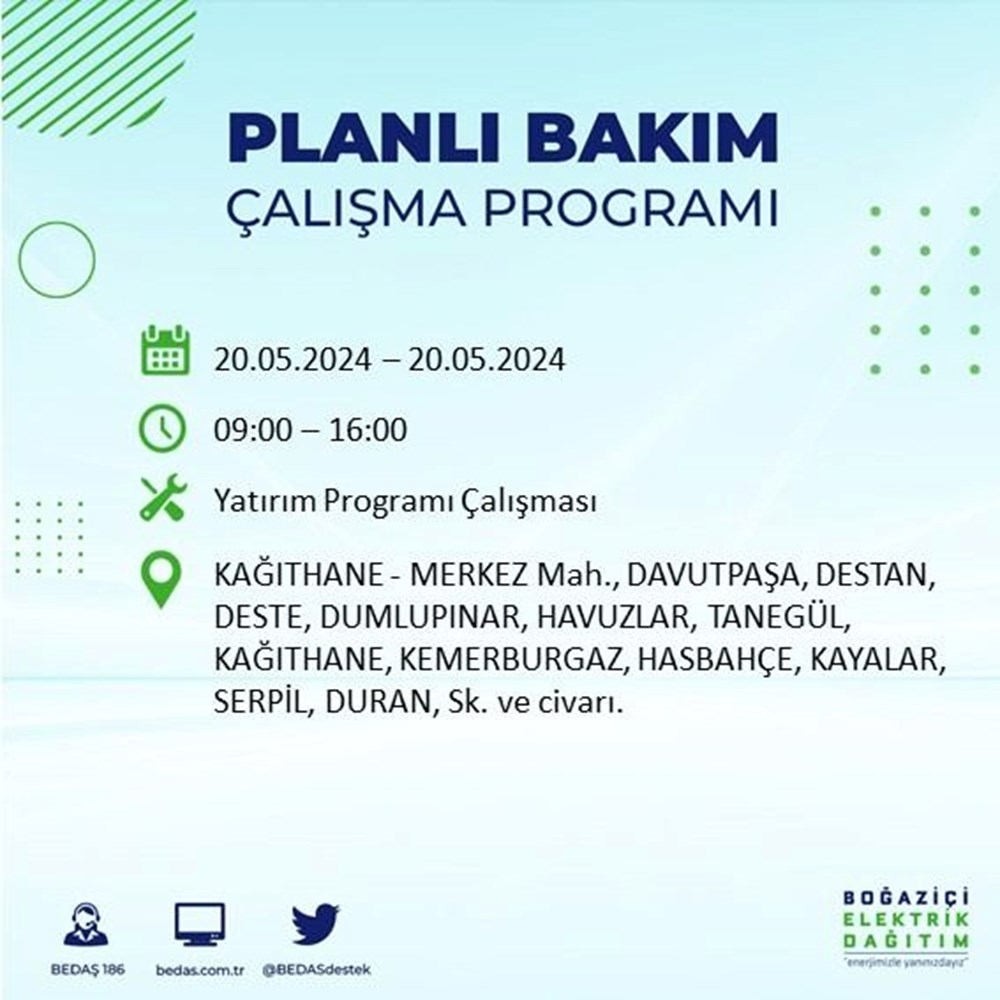 PLANLI BAKIM
ÇALIŞMA PROGRAMI

20.05.2024 – 20.05.2024

09:00 – 16:00

Yatırım Programı Çalışması

KAĞITHANE - MERKEZ Mah., DAVUTPAŞA, DESTAN, DESTE, DUMLUPINAR, HAVUZLAR, TANEGÜL, KAĞITHANE, KEMERBURGAZ, HASBAHÇE, KAYALAR, SERPİL, DURAN, Sk. ve civarı.

BEDAŞ 186
bedas.com.tr
@BEDASdestek

BOĞAZİÇİ
ELEKTRİK
DAĞITIM
"enerjimizle yanınızdayız"